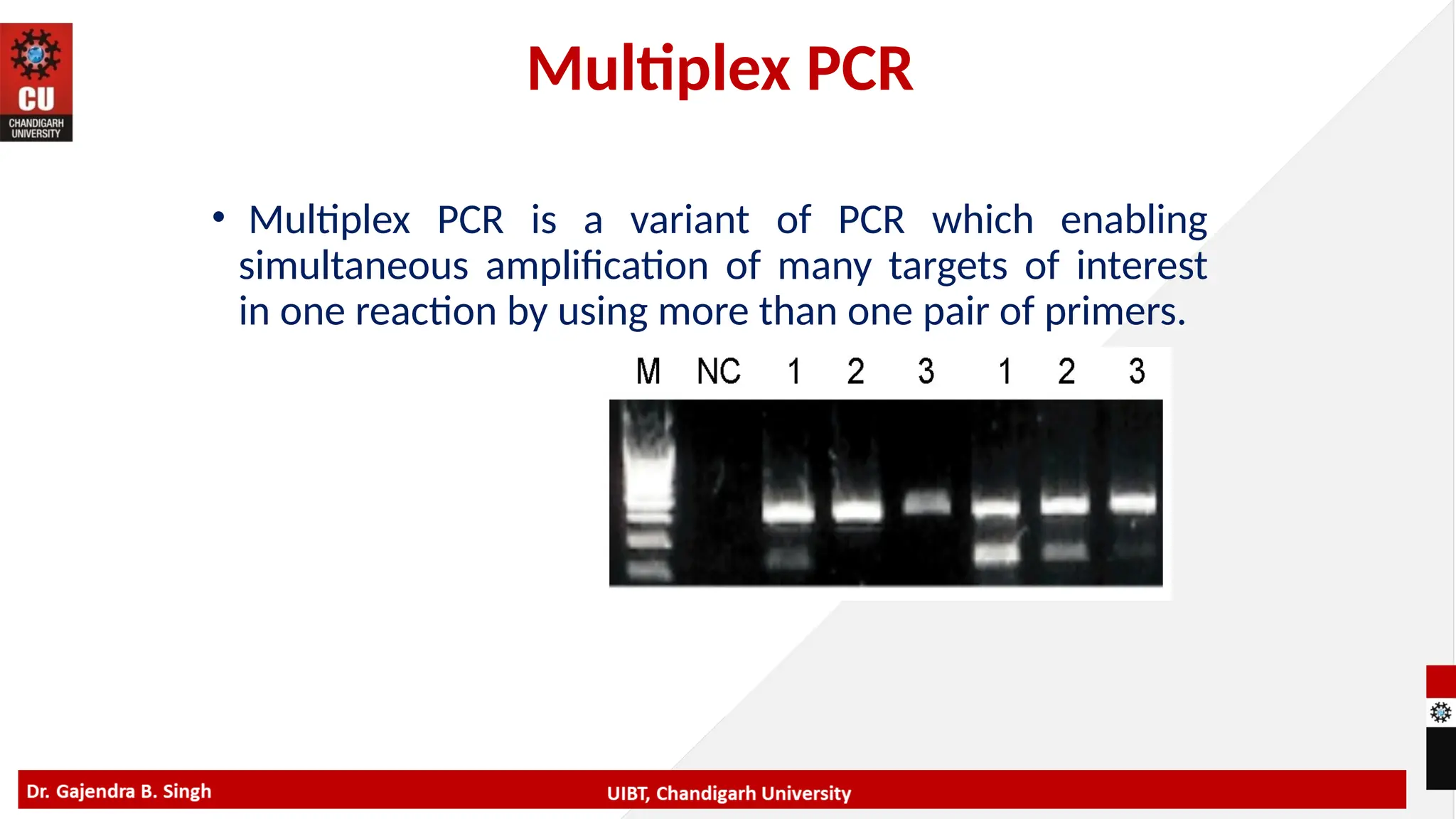 CU
CHANDIGARH UNIVERSITY

Multiplex PCR

• Multiplex PCR is a variant of PCR which enabling simultaneous amplification of many targets of interest in one reaction by using more than one pair of primers.

M NC 1 2 3 1 2 3

Dr. Gajendra B. Singh

UIBT, Chandigarh University